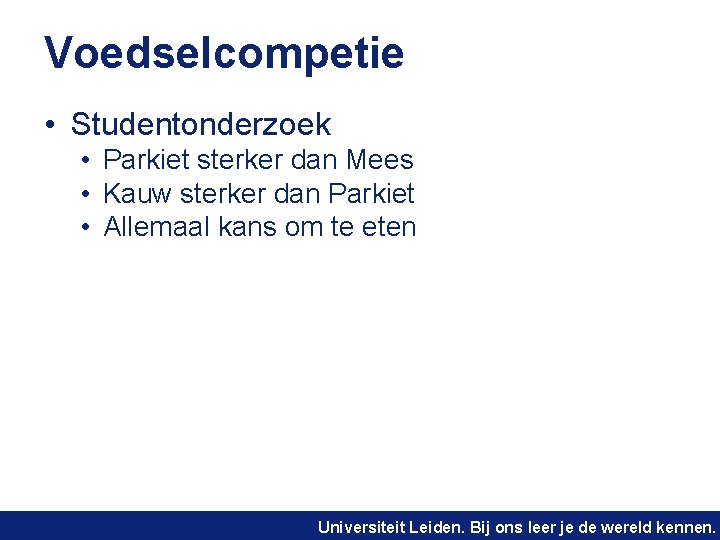 Voedselcompetie

• Studentonderzoek
• Parkiet sterker dan Mees
• Kauw sterker dan Parkiet
• Allemaal kans om te eten

Universiteit Leiden. Bij ons leer je de wereld kennen.